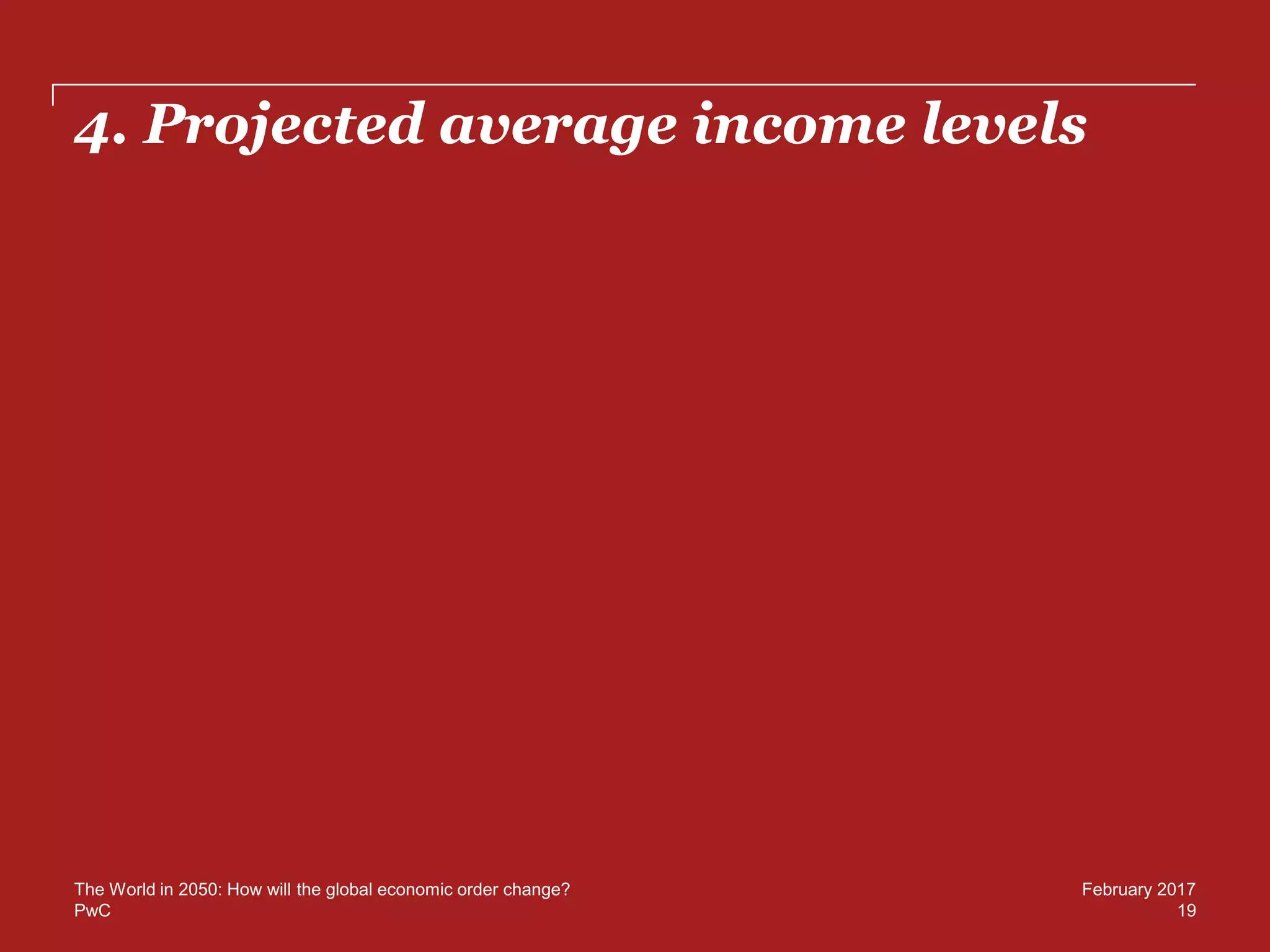 4. Projected average income levels

The World in 2050: How will the global economic order change?
PwC

February 2017
19